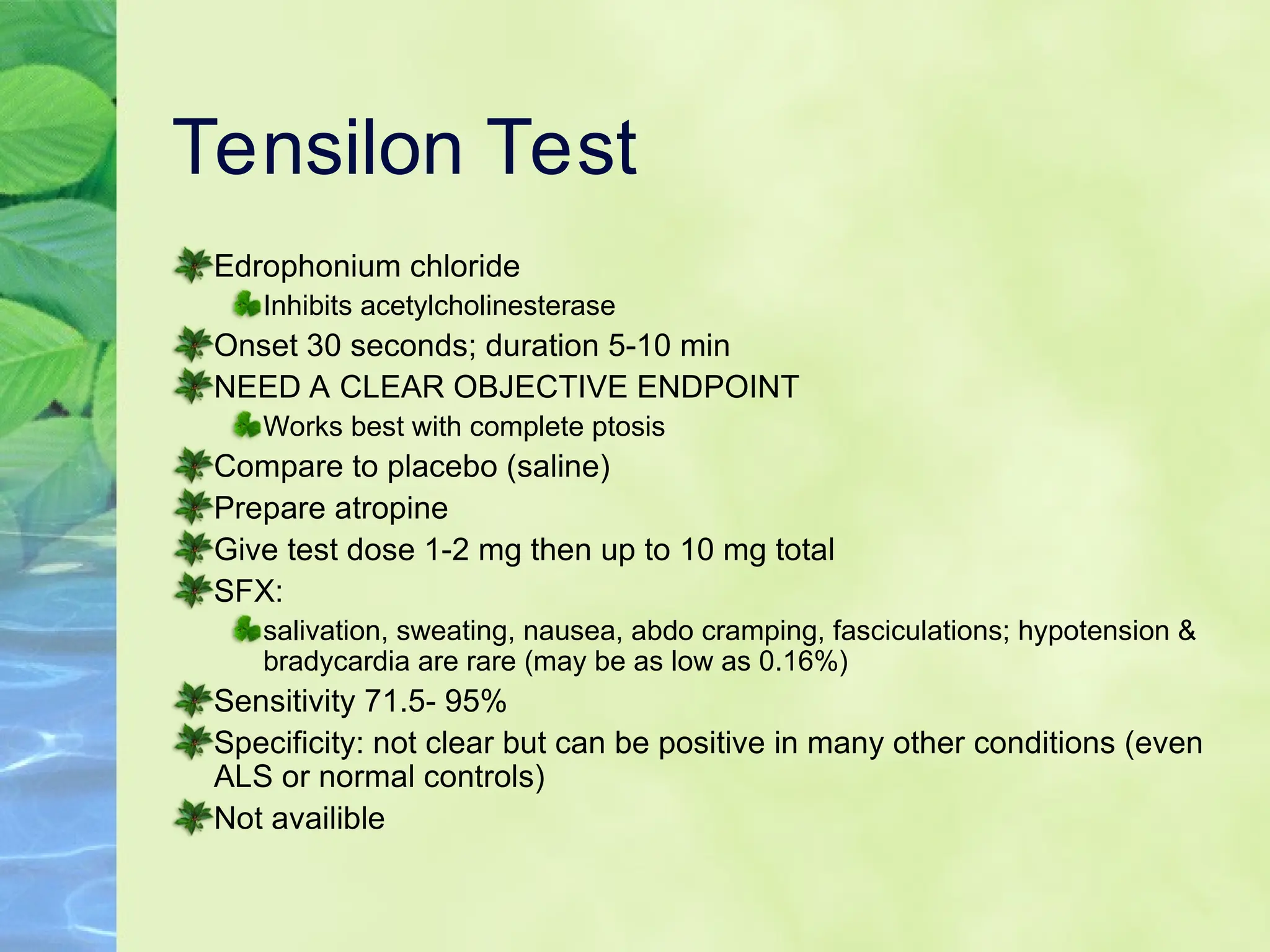 Tensilon Test

Edrophonium chloride

Inhibits acetylcholinesterase

Onset 30 seconds; duration 5-10 min

NEED A CLEAR OBJECTIVE ENDPOINT

Works best with complete ptosis

Compare to placebo (saline)

Prepare atropine

Give test dose 1-2 mg then up to 10 mg total

SFX:

salivation, sweating, nausea, abdo cramping, fasciculations; hypotension & bradycardia are rare (may be as low as 0.16%)

Sensitivity 71.5- 95%

Specificity: not clear but can be positive in many other conditions (even ALS or normal controls)

Not availible